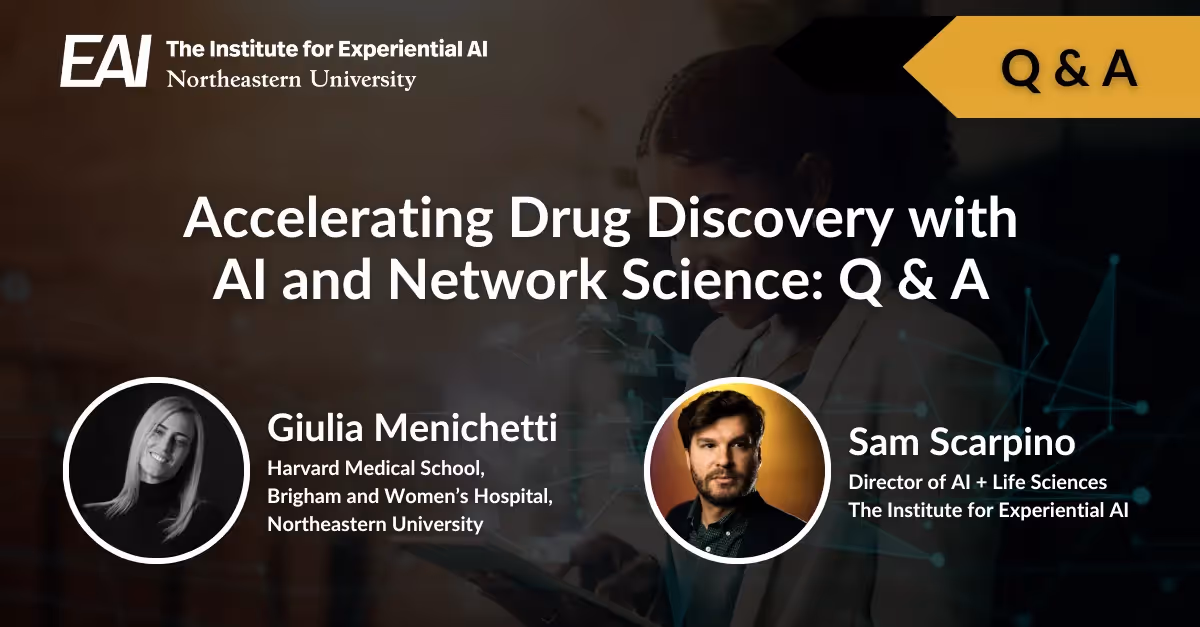 EAI The Institute for Experiential AI
Northeastern University

Q & A

Accelerating Drug Discovery with AI and Network Science: Q & A

Giulia Menichetti
Harvard Medical School,
Brigham and Women's Hospital,
Northeastern University

Sam Scarpino
Director of AI + Life Sciences
The Institute for Experiential AI